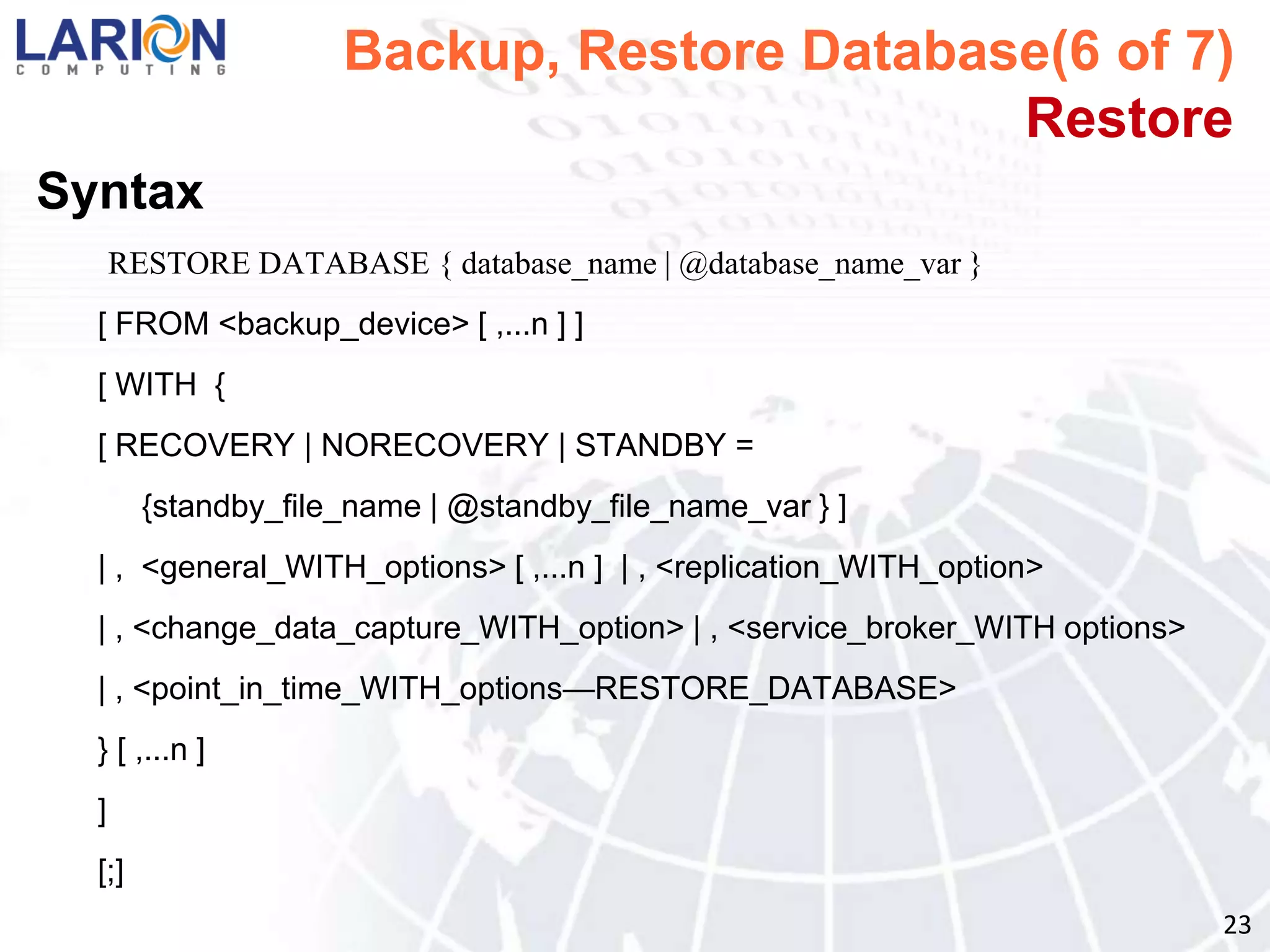 LARION
COMPUTING

Backup, Restore Database(6 of 7)
Restore

Syntax

RESTORE DATABASE { database_name | @database_name_var }

[ FROM <backup_device> [ ,...n ] ]

[ WITH {

[ RECOVERY | NORECOVERY | STANDBY =

{standby_file_name | @standby_file_name_var } ]

| , <general_WITH_options> [ ,...n ] | , <replication_WITH_option>

| , <change_data_capture_WITH_option> | , <service_broker_WITH options>

| , <point_in_time_WITH_options—RESTORE_DATABASE>

} [ ,...n ]

]

[;]

23